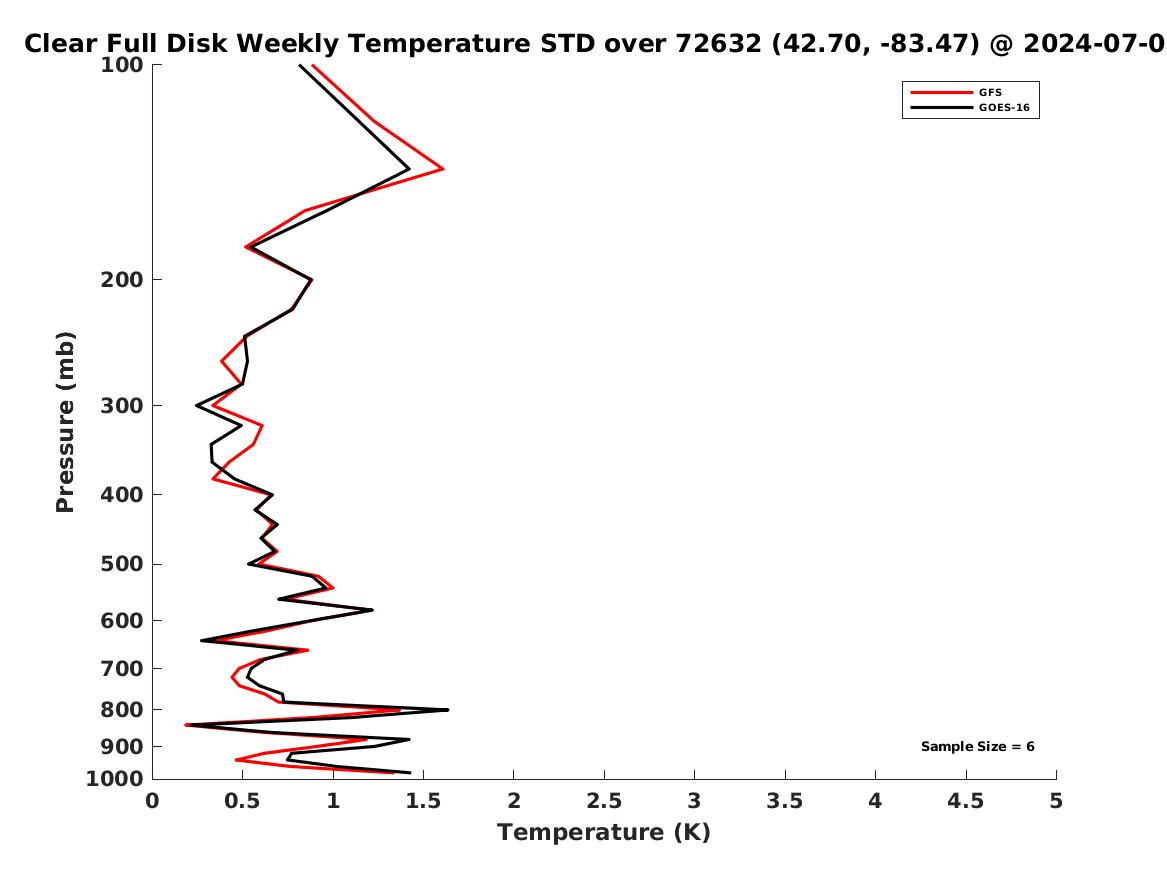 Clear Full Disk Weekly Temperature STD over 72632 (42.70, -83.47) @ 2024-07-0

GFS
GOES-16

Pressure (mb)

100
200
300
400
500
600
700
800
900
1000

Sample Size = 6

0
0.5
1
1.5
2
2.5
3
3.5
4
4.5
5

Temperature (K)